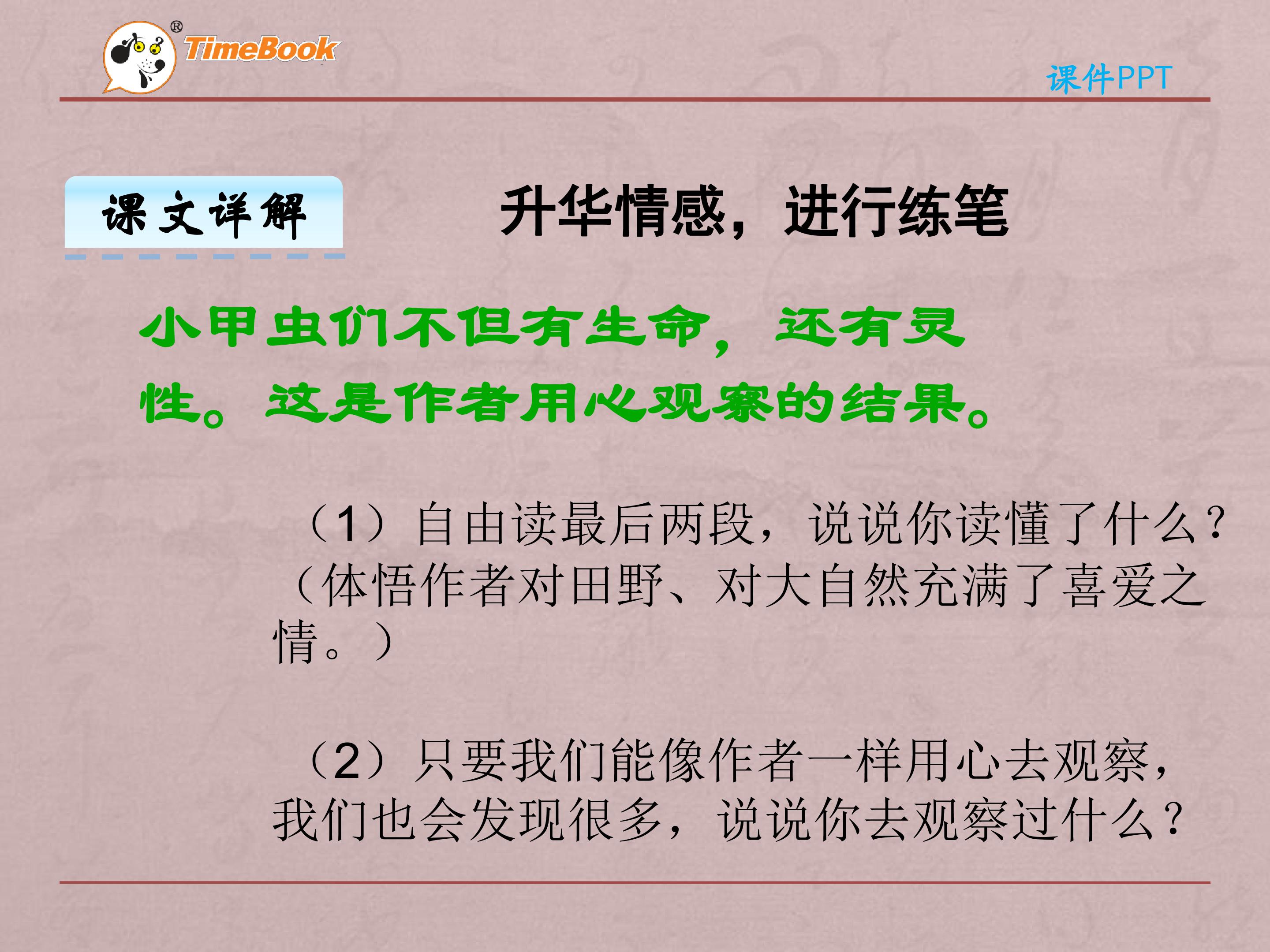 TimeBook®

课件PPT

课文详解

升华情感，进行练笔

小甲虫们不但有生命，还有灵性。这是作者用心观察的结果。

（1）自由读最后两段，说说你读懂了什么？（体悟作者对田野、对大自然充满了喜爱之情。）

（2）只要我们能像作者一样用心去观察，我们也会发现很多，说说你去观察过什么？